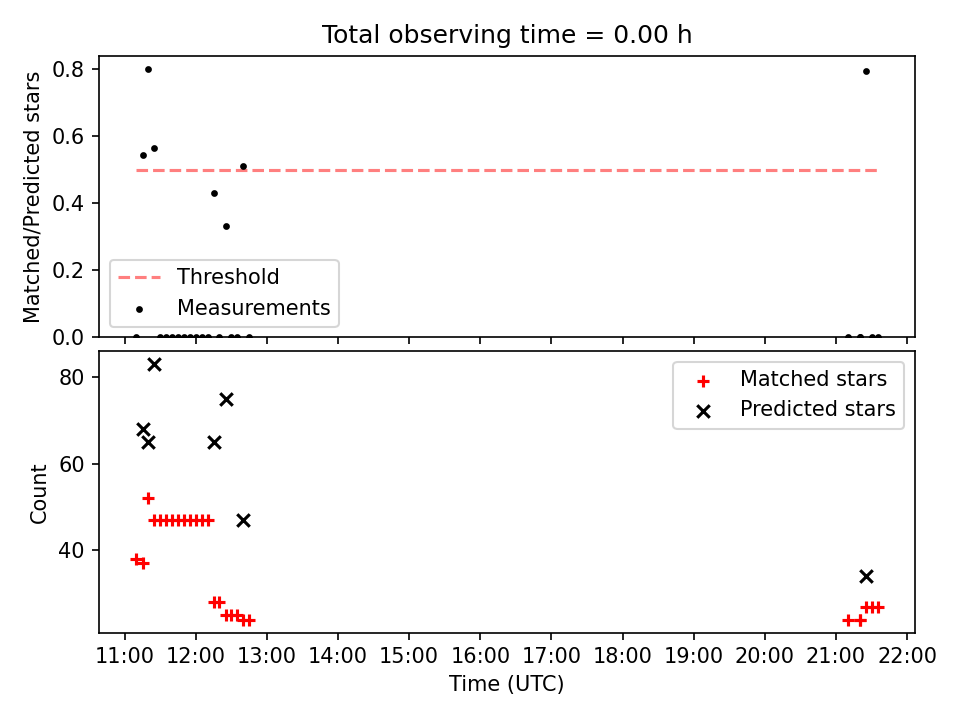 Total observing time = 0.00 h

Matched/Predicted stars

0.8
0.6
0.4
0.2
0.0

Threshold
Measurements

Count

80
60
40

Matched stars
Predicted stars

11:00 12:00 13:00 14:00 15:00 16:00 17:00 18:00 19:00 20:00 21:00 22:00

Time (UTC)